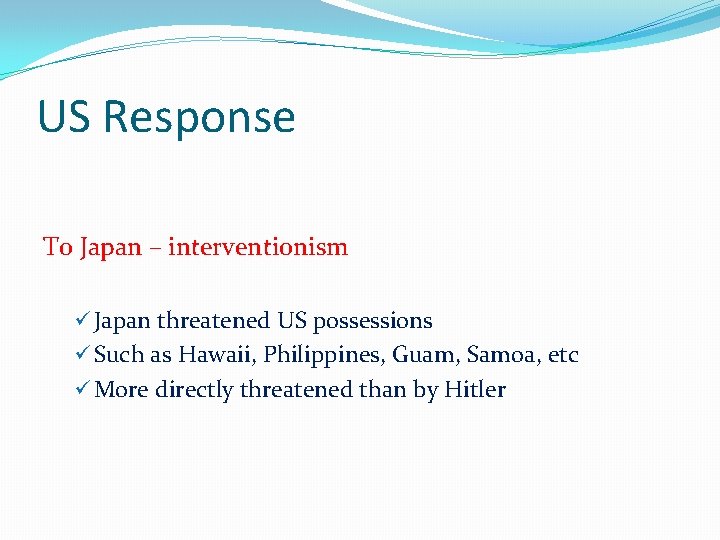 US Response

To Japan – interventionism

✓ Japan threatened US possessions
✓ Such as Hawaii, Philippines, Guam, Samoa, etc
✓ More directly threatened than by Hitler